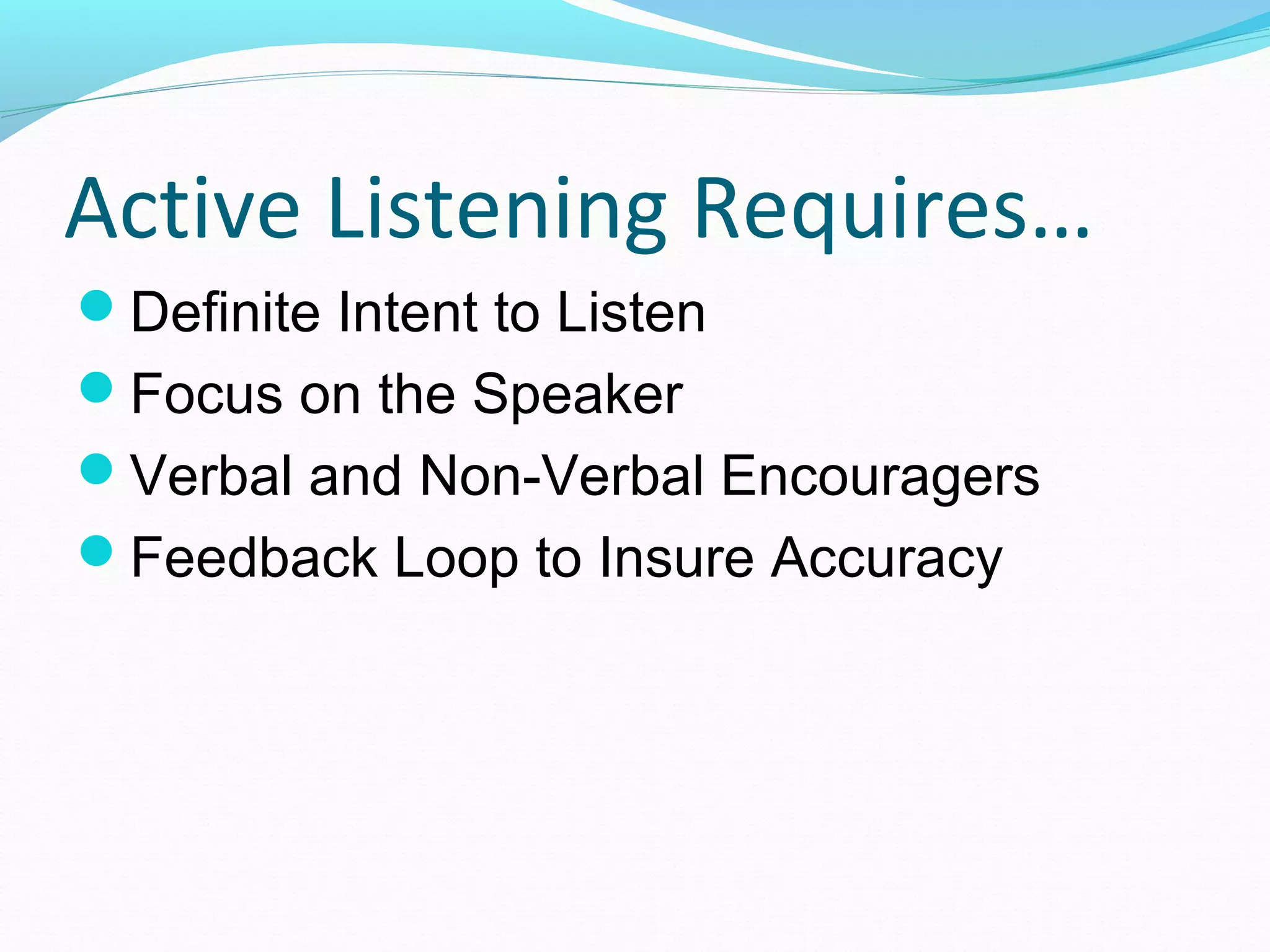 Active Listening Requires…

- Definite Intent to Listen
- Focus on the Speaker
- Verbal and Non-Verbal Encouragers
- Feedback Loop to Insure Accuracy